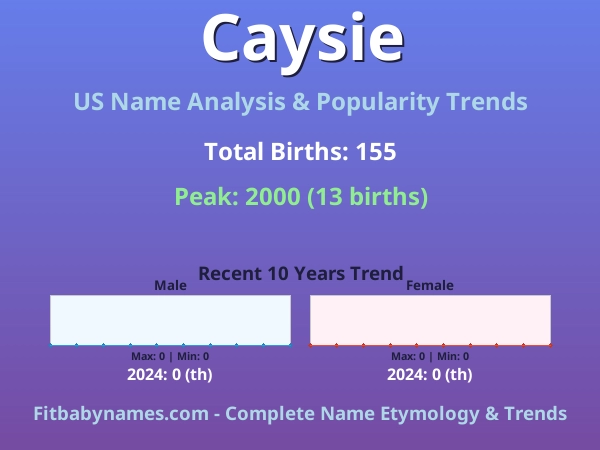 Caysie

US Name Analysis & Popularity Trends

Total Births: 155

Peak: 2000 (13 births)

Recent 10 Years Trend

Male

Max: 0 | Min: 0

2024: 0 (th)

Female

Max: 0 | Min: 0

2024: 0 (th)

Fitbabynames.com - Complete Name Etymology & Trends